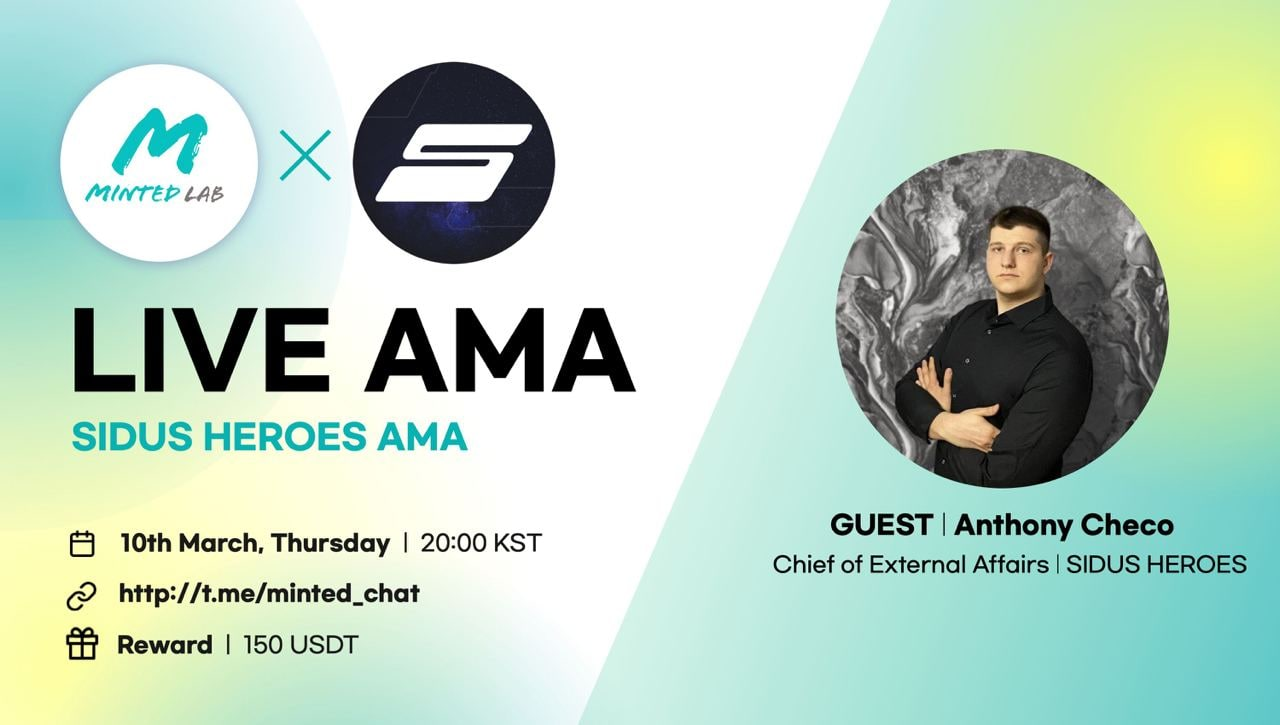 M
MINTED LAB

LIVE AMA
SIDUS HEROES AMA

10th March, Thursday | 20:00 KST
http://t.me/minted_chat
Reward | 150 USDT

GUEST | Anthony Checo
Chief of External Affairs | SIDUS HEROES